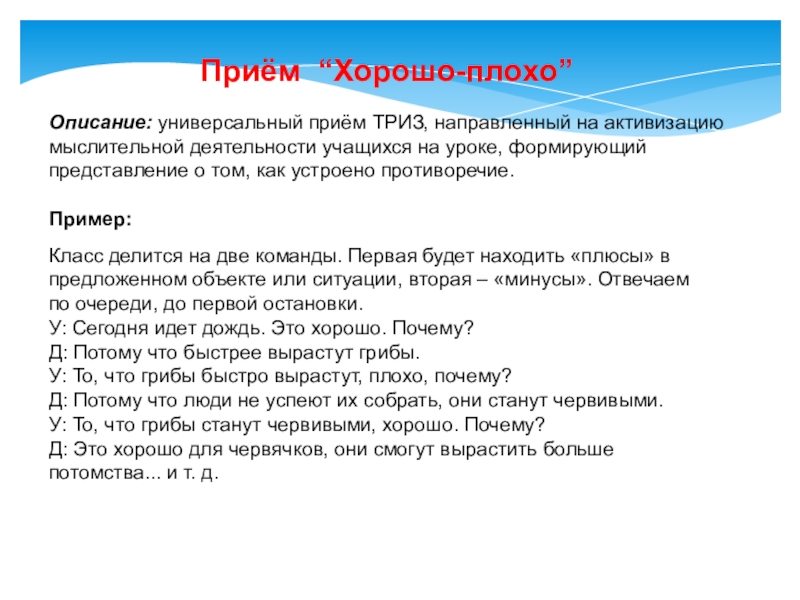 Приём “Хорошо-плохо”

Описание: универсальный приём ТРИЗ, направленный на активизацию мыслительной деятельности учащихся на уроке, формирующий представление о том, как устроено противоречие.

Пример:

Класс делится на две команды. Первая будет находить «плюсы» в предложенном объекте или ситуации, вторая – «минусы». Отвечаем по очереди, до первой остановки.
У: Сегодня идет дождь. Это хорошо. Почему?
Д: Потому что быстрее вырастут грибы.
У: То, что грибы быстро вырастут, плохо, почему?
Д: Потому что люди не успеют их собрать, они станут червивыми.
У: То, что грибы станут червивыми, хорошо. Почему?
Д: Это хорошо для червячков, они смогут вырастить больше потомства... и т. д.